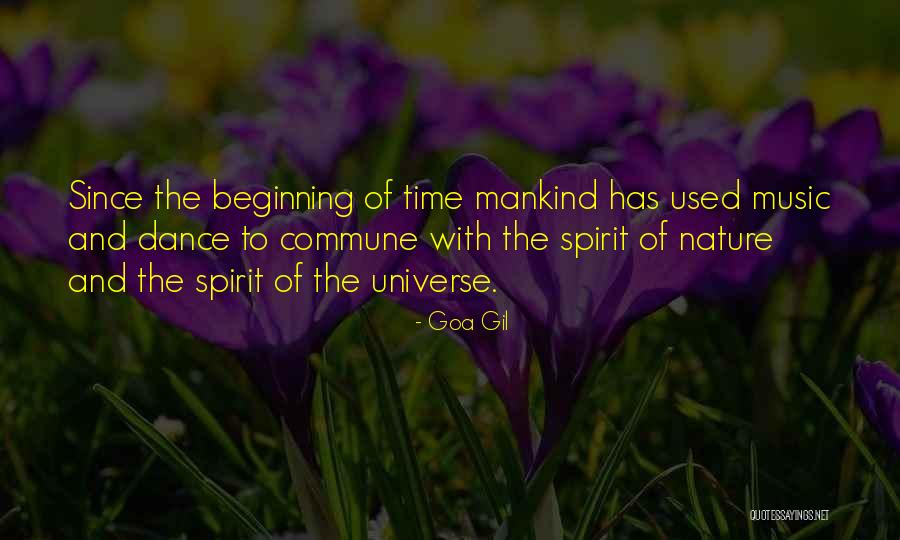 Since the beginning of time mankind has used music and dance to commune with the spirit of nature and the spirit of the universe.

- Goa Gil

QUOTESSAYINGS.NET